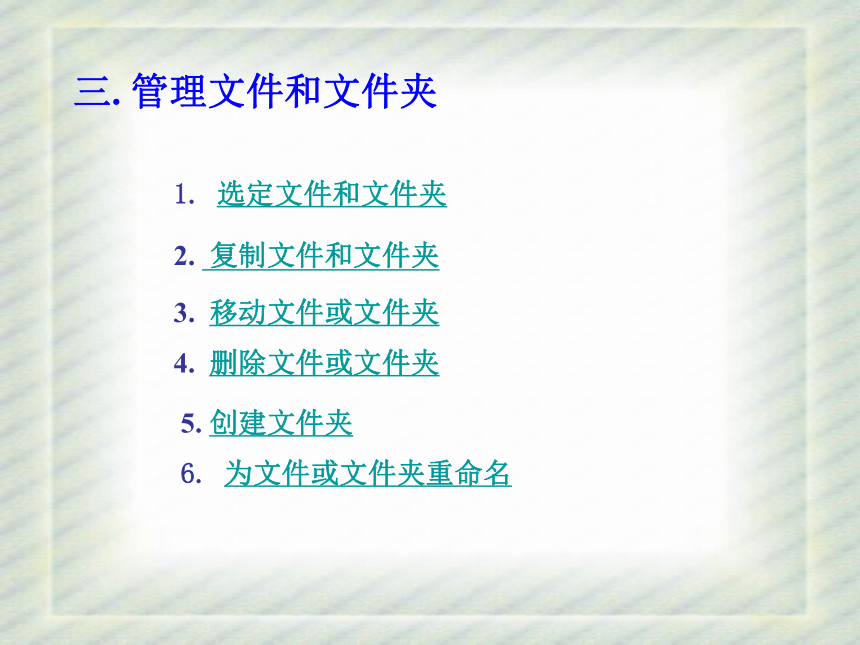 三. 管理文件和文件夹

1. 选定文件和文件夹

2. 复制文件和文件夹

3. 移动文件或文件夹

4. 删除文件或文件夹

5. 创建文件夹

6. 为文件或文件夹重命名